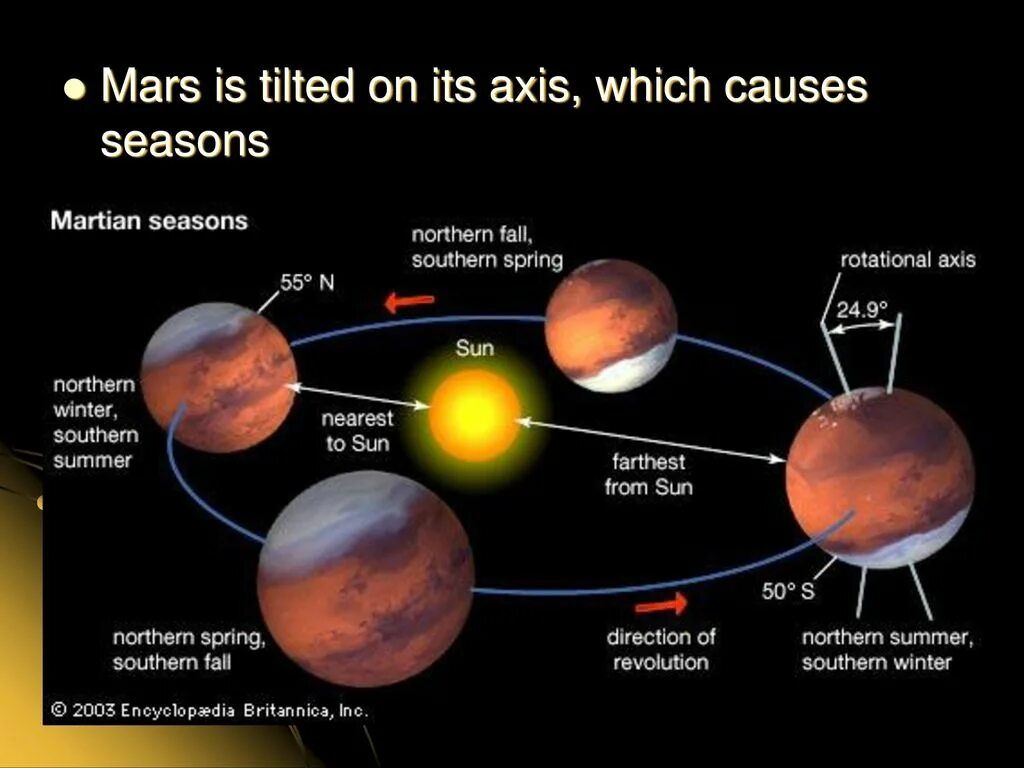 Mars is tilted on its axis, which causes seasons

Martian seasons

northern fall, southern spring

rotational axis

55° N

24.9°

Sun

northern winter, southern summer

nearest to Sun

farthest from Sun

50° S

northern spring, southern fall

direction of revolution

northern summer, southern winter

© 2003 Encyclopædia Britannica, Inc.